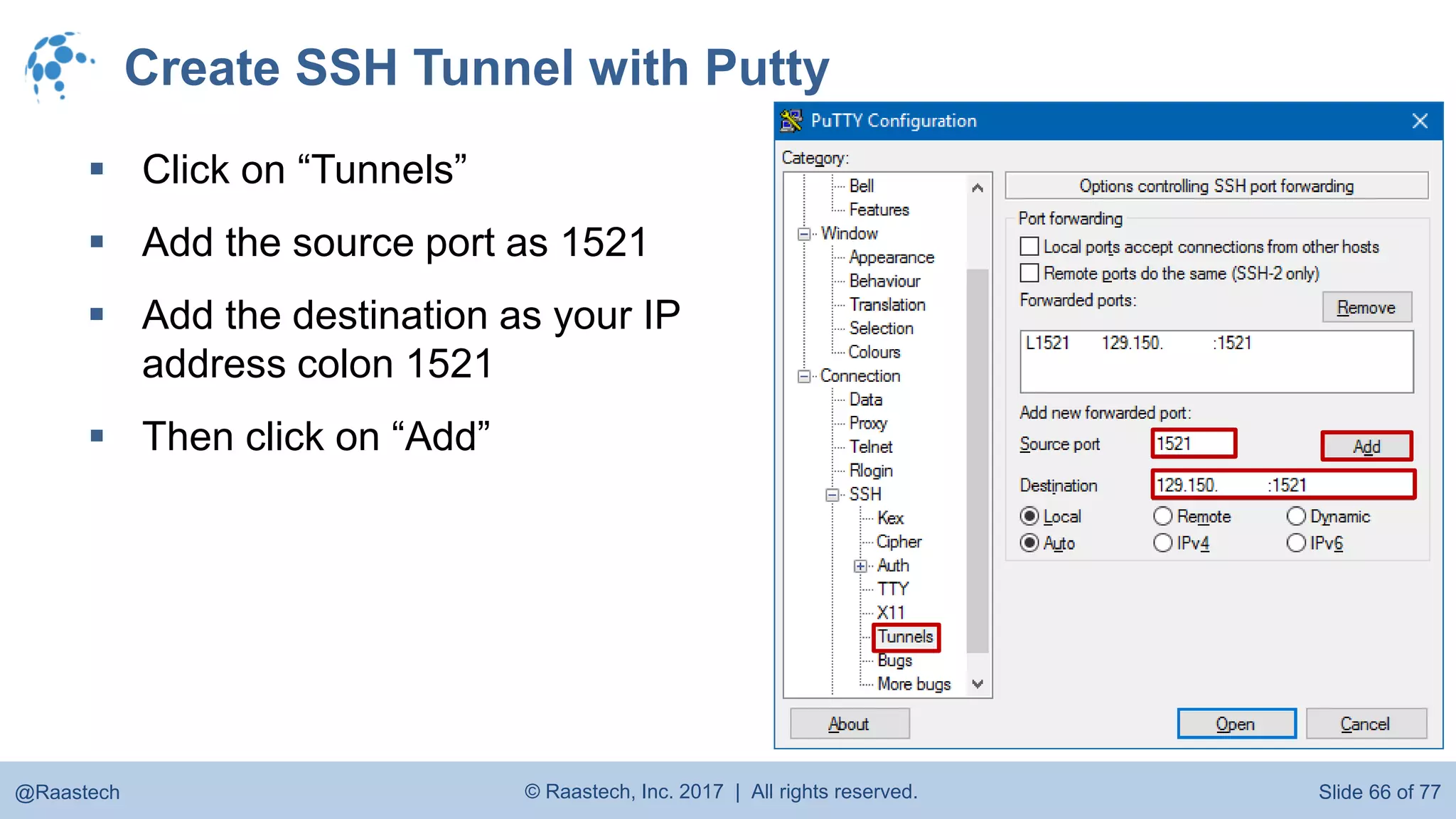 Create SSH Tunnel with Putty

▪ Click on “Tunnels”

▪ Add the source port as 1521

▪ Add the destination as your IP address colon 1521

▪ Then click on “Add”

PuTTY Configuration

Category:

Bell
Features
Window
Appearance
Behaviour
Translation
Selection
Colours
Connection
Data
Proxy
Telnet
Rlogin
SSH
Kex
Cipher
Auth
TTY
X11
Tunnels
Bugs
More bugs

Options controlling SSH port forwarding

Port forwarding

Local ports accept connections from other hosts

Remote ports do the same (SSH-2 only)

Forwarded ports:

Remove

L1521 129.150. :1521

Add new forwarded port:

Source port 1521

Add

Destination 129.150. :1521

Local Remote Dynamic

Auto IPv4 IPv6

About

Open

Cancel

@Raastech

© Raastech, Inc. 2017 | All rights reserved.

Slide 66 of 77